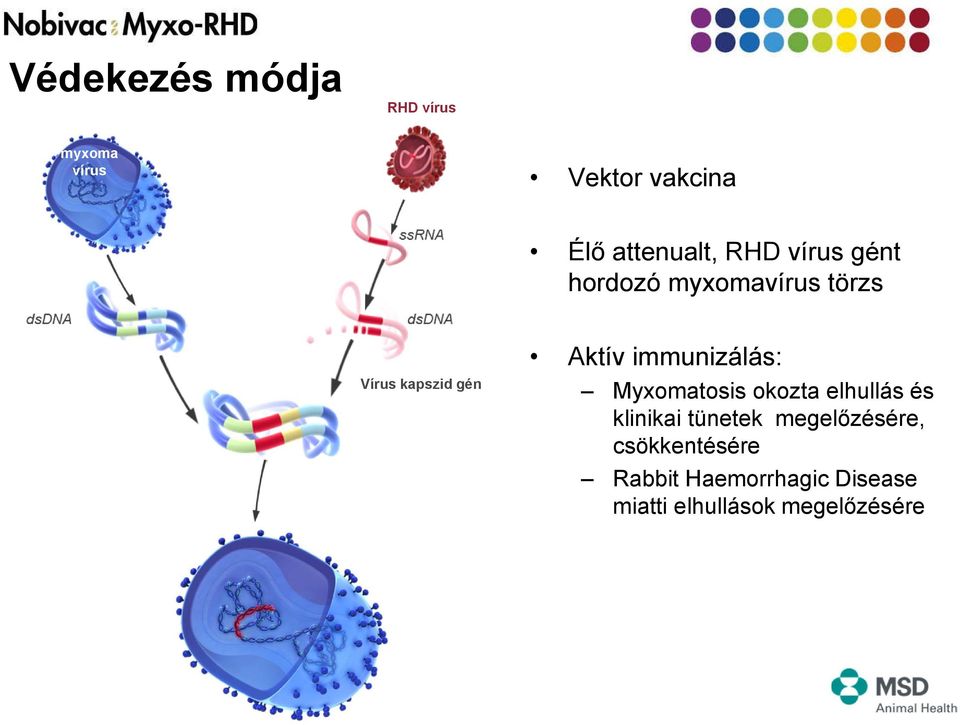 Nobivac Myxo-RHD

Védekezés módja

myxoma vírus

RHD vírus

ssRNA

dsDNA

dsDNA

Vírus kapszid gén

• Vektor vakcina

• Élő attenualt, RHD vírus gént hordozó myxomavírus törzs

• Aktív immunizálás:
– Myxomatosis okozta elhullás és klinikai tünetek megelőzésére, csökkentésére
– Rabbit Haemorrhagic Disease miatti elhullások megelőzésére

MSD
Animal Health